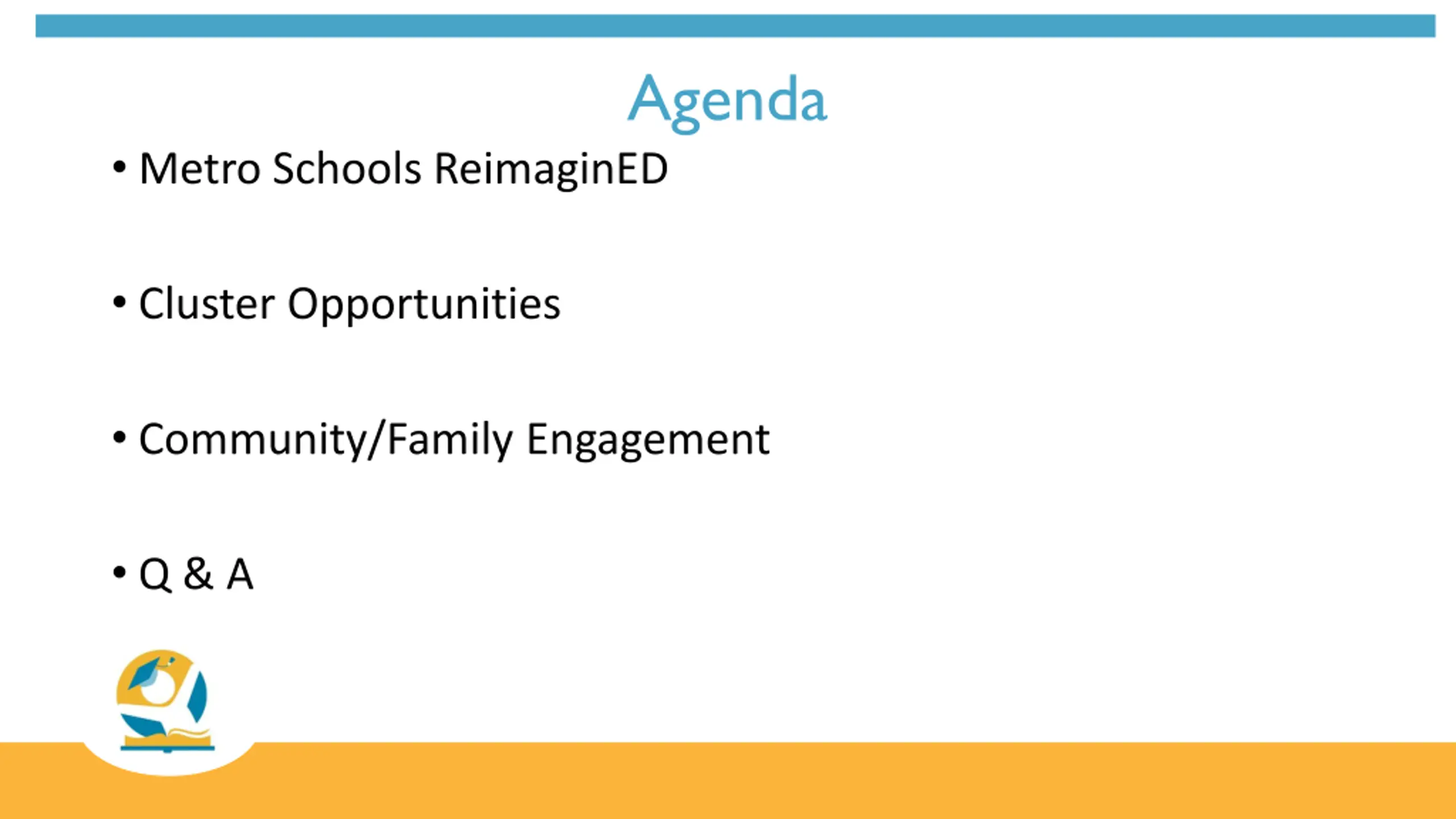 Agenda

• Metro Schools ReimaginED

• Cluster Opportunities

• Community/Family Engagement

• Q & A